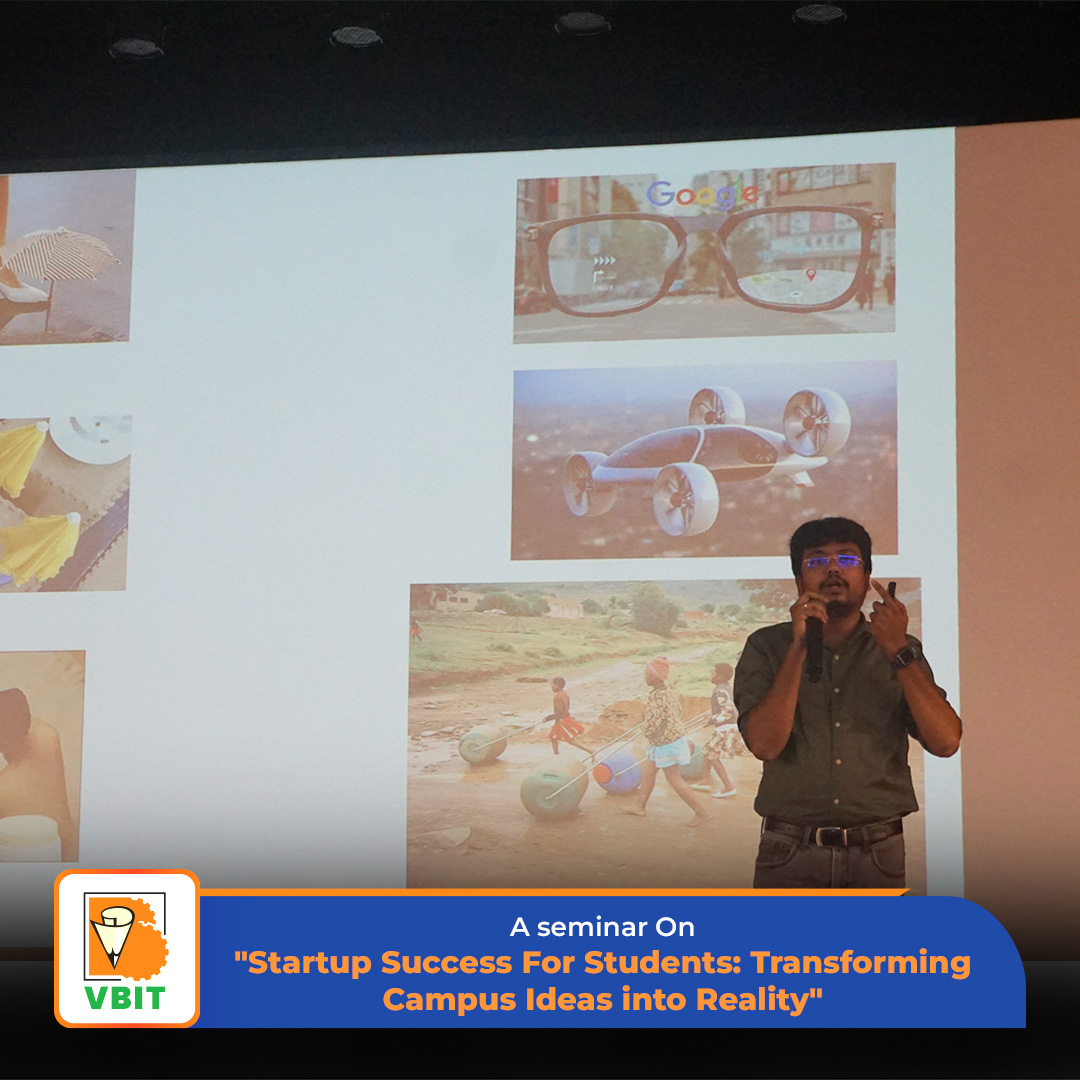 Google

VBIT

A seminar On
"Startup Success For Students: Transforming Campus Ideas into Reality"